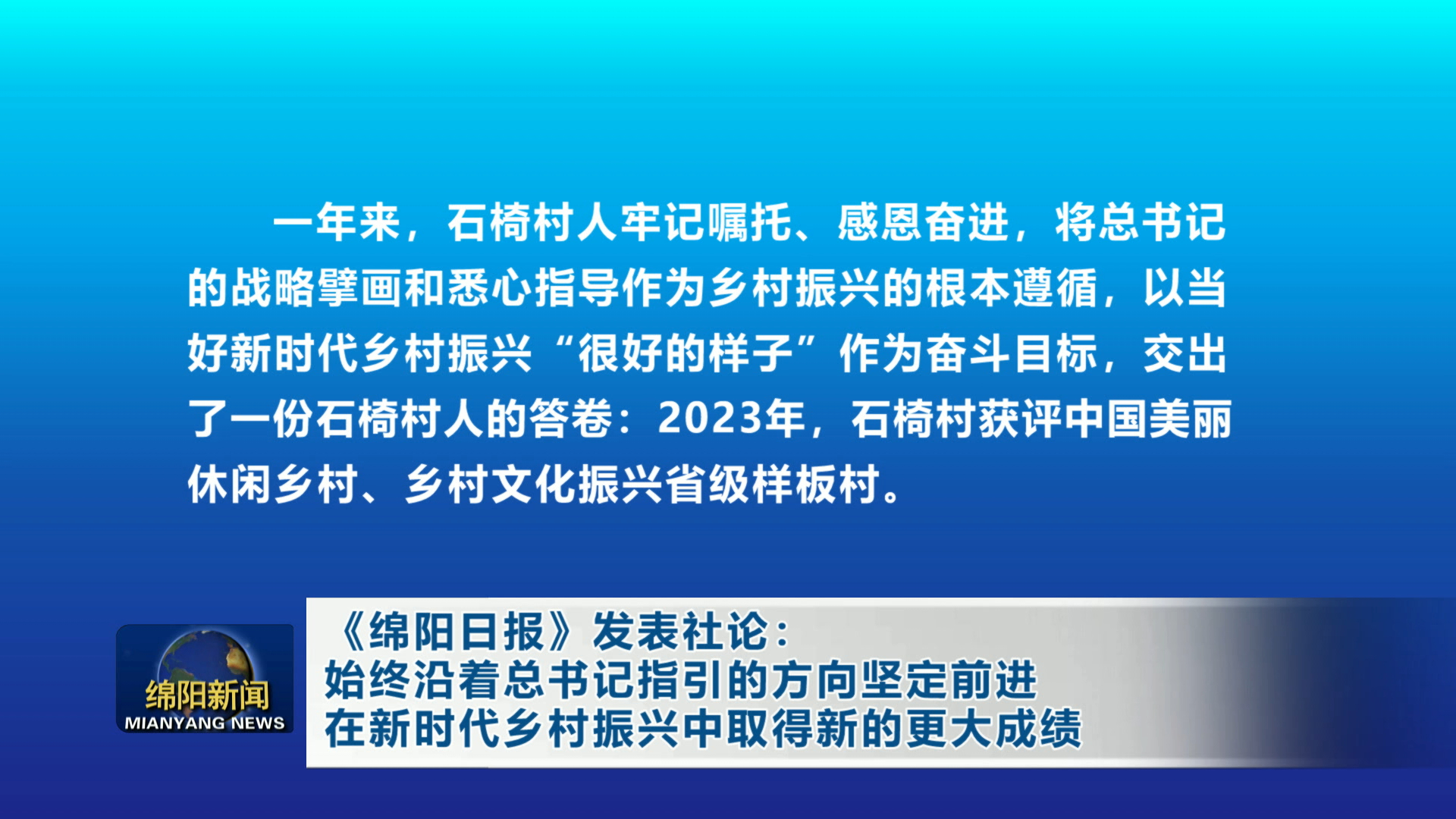 一年来，石椅村人牢记嘱托、感恩奋进，将总书记的战略擘画和悉心指导作为乡村振兴的根本遵循，以当好新时代乡村振兴“很好的样子”作为奋斗目标，交出了一份石椅村人的答卷：2023年，石椅村获评中国美丽休闲乡村、乡村文化振兴省级样板村。

绵阳新闻
MIANYANG NEWS

《绵阳日报》发表社论：
始终沿着总书记指引的方向坚定前进
在新时代乡村振兴中取得新的更大成绩